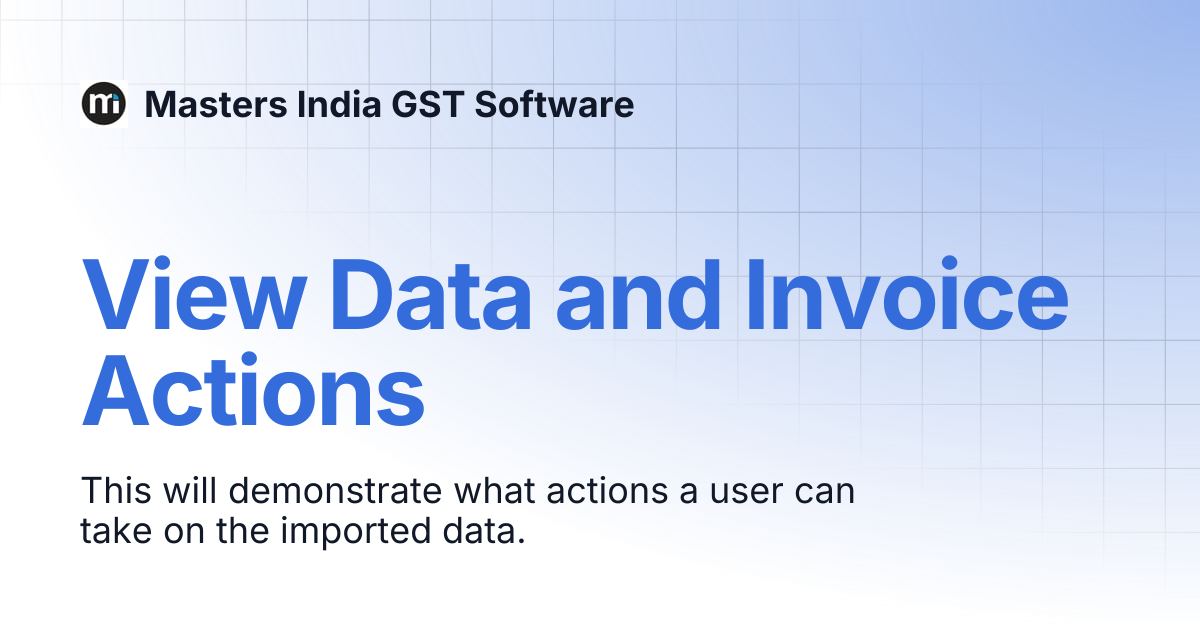 mi Masters India GST Software

View Data and Invoice Actions

This will demonstrate what actions a user can take on the imported data.